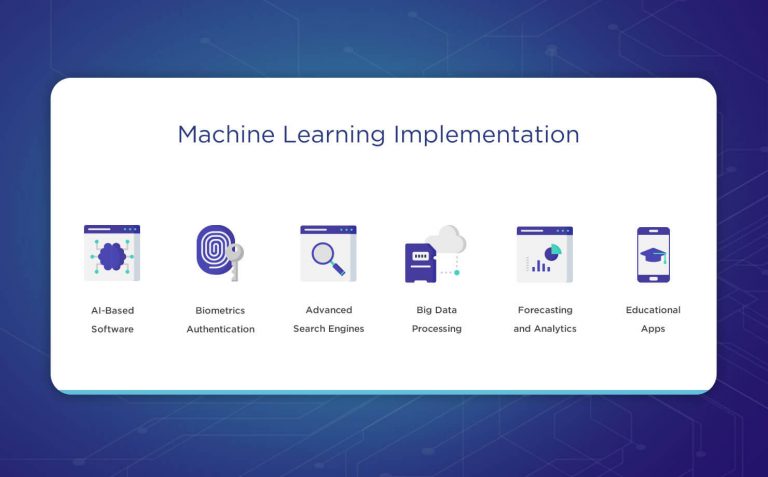 Machine Learning Implementation

AI-Based Software

Biometrics Authentication

Advanced Search Engines

Big Data Processing

Forecasting and Analytics

Educational Apps